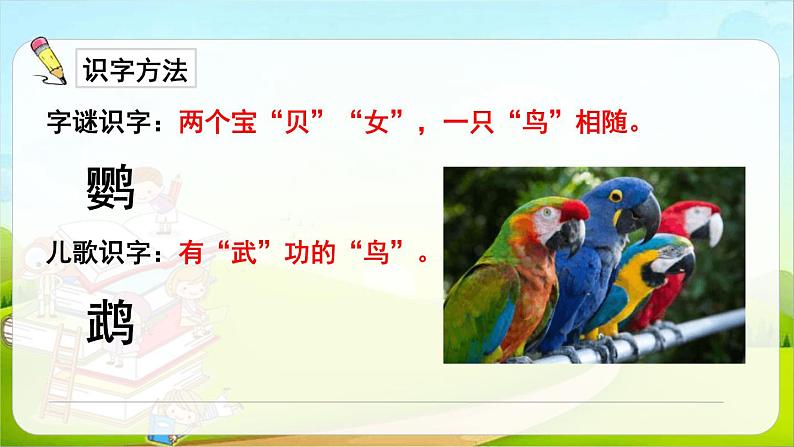 识字方法

字谜识字：两个宝“贝”“女”，一只“鸟”相随。

鹦

儿歌识字：有“武”功的“鸟”。

鹉